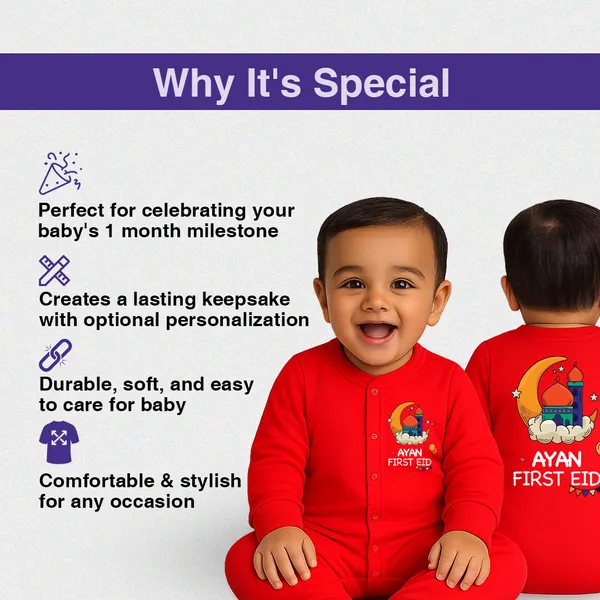 Why It's Special

Perfect for celebrating your baby's 1 month milestone

Creates a lasting keepsake with optional personalization

Durable, soft, and easy to care for baby

Comfortable & stylish for any occasion

AYAN
FIRST EID

AYAN
FIRST EID